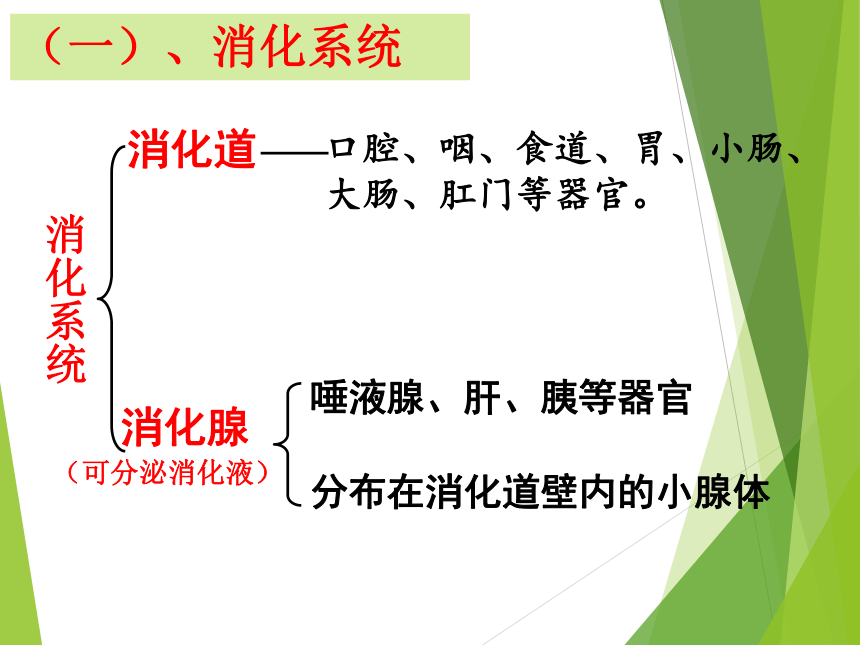 （一）、消化系统

消化系统

消化道——口腔、咽、食道、胃、小肠、大肠、肛门等器官。

消化腺
（可分泌消化液）

唾液腺、肝、胰等器官

分布在消化道壁内的小腺体